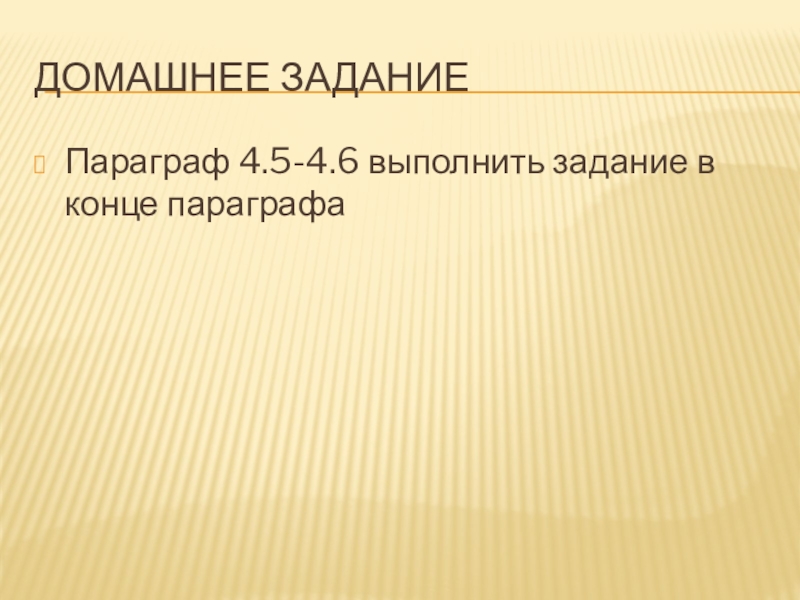 ДОМАШНЕЕ ЗАДАНИЕ

Параграф 4.5-4.6 выполнить задание в конце параграфа